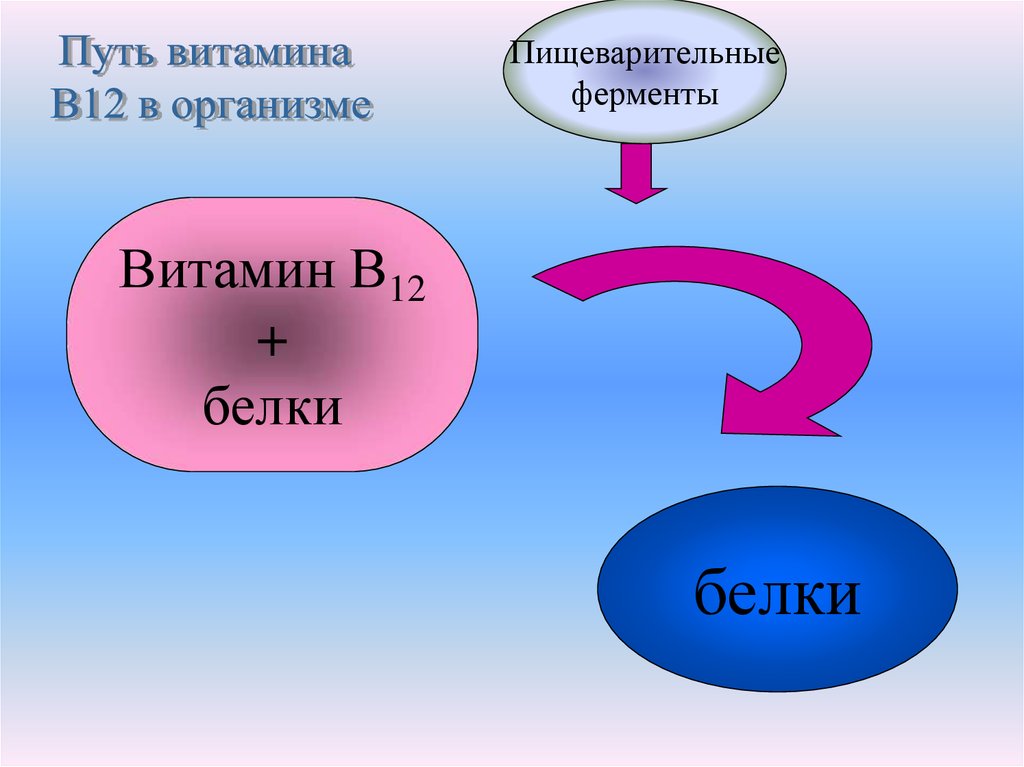 Путь витамина В12 в организме

Пищеварительные ферменты

Витамин $B_{12}$
+
белки

белки